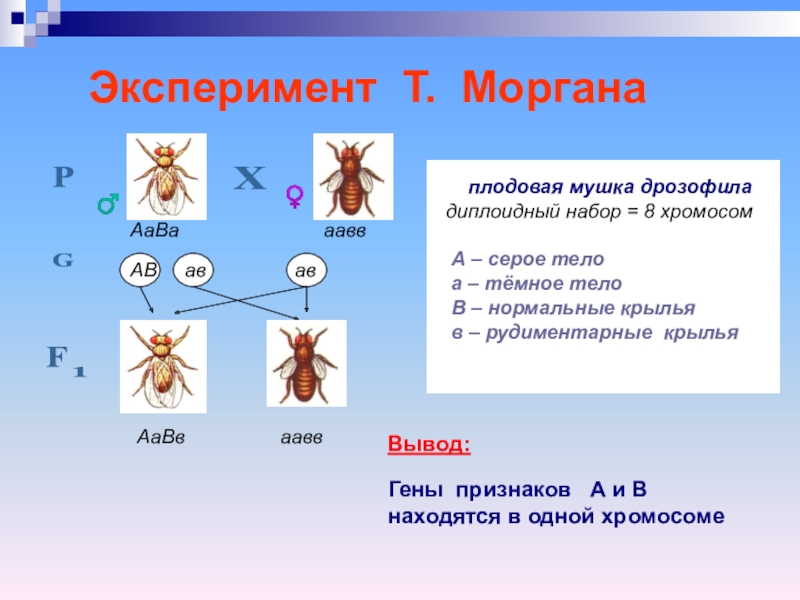 Эксперимент Т. Моргана

P ♂ X ♀

АаВа аавв

G АВ ав ав

F₁

АаВв аавв

плодовая мушка дрозофила
диплоидный набор = 8 хромосом

А – серое тело
а – тёмное тело
В – нормальные крылья
в – рудиментарные крылья

Вывод:

Гены признаков А и В находятся в одной хромосоме